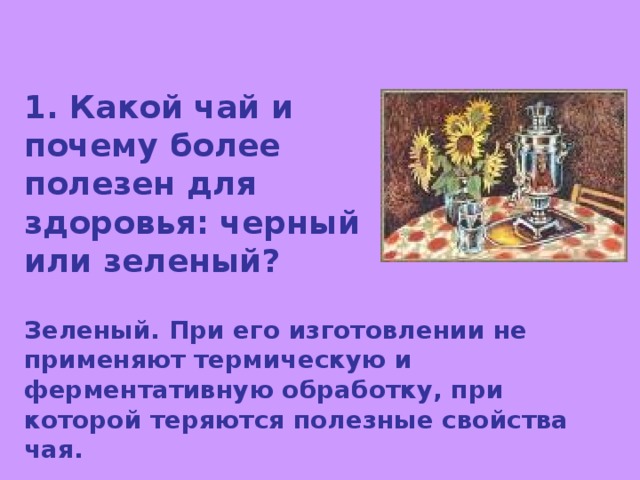 1. Какой чай и почему более полезен для здоровья: черный или зеленый?

Зеленый. При его изготовлении не применяют термическую и ферментативную обработку, при которой теряются полезные свойства чая.